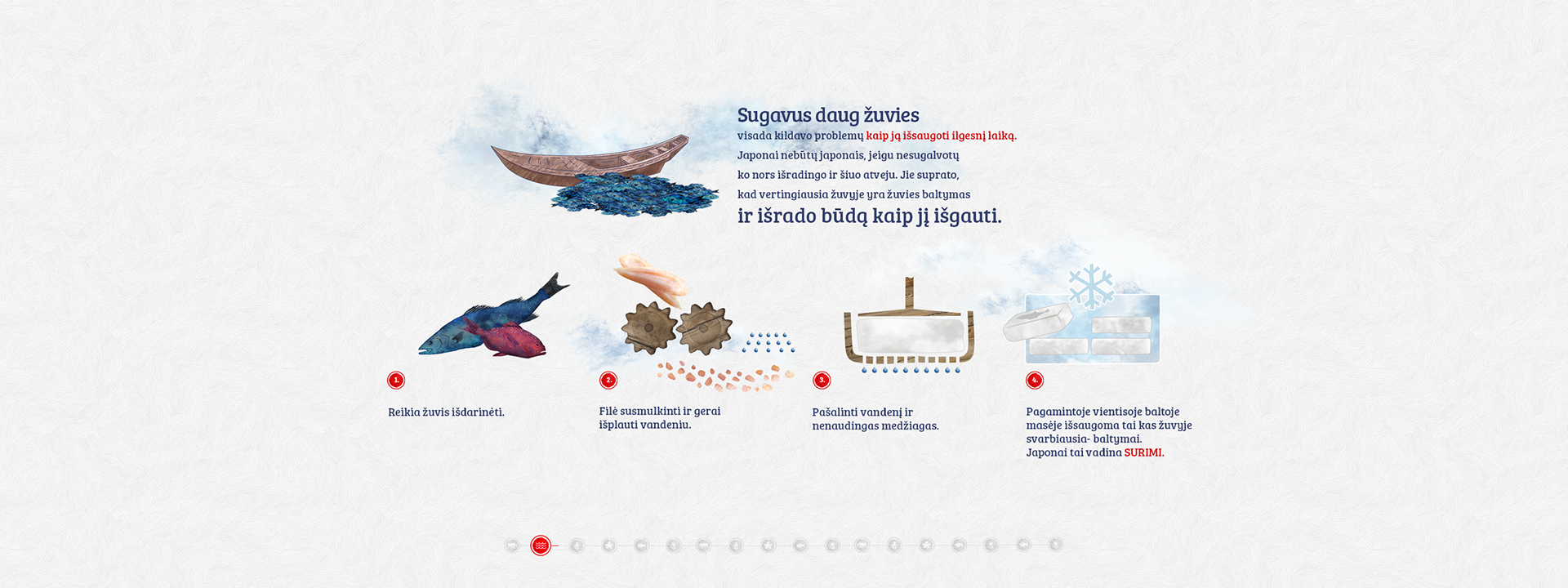 Sugavus daug žuvies
visada kildavo problemų kaip ją išsaugoti ilgesnį laiką.
Japonai nebūtų japonais, jeigu nesugalvotų
ko nors išradingo ir šiuo atveju. Jie suprato,
kad vertingiausia žuvyje yra žuvies baltymas
ir išrado būdą kaip jį išgauti.

1.

Reikia žuvis išdarinėti.

2.

Filė susmulkinti ir gerai išplauti vandeniu.

3.

Pašalinti vandenį ir nenaudingas medžiagas.

4.

Pagamintoje vientisoje baltoje masėje išsaugoma tai kas žuvyje svarbiausia- baltymai.
Japonai tai vadina SURIMI.